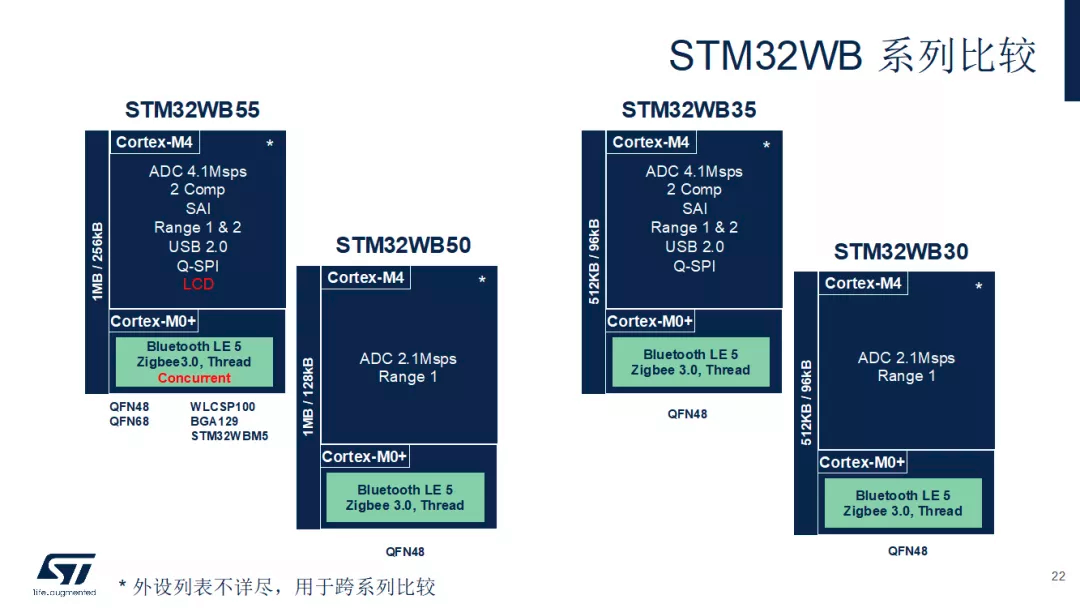 STM32WB 系列比较

STM32WB55

1MB / 256kB

Cortex-M4 *

ADC 4.1Msps
2 Comp
SAI
Range 1 & 2
USB 2.0
Q-SPI
LCD

Cortex-M0+

Bluetooth LE 5
Zigbee3.0, Thread
Concurrent

QFN48
QFN68

WLCSP100
BGA129
STM32WBM5

STM32WB50

1MB / 128kB

Cortex-M4 *

ADC 2.1Msps
Range 1

Cortex-M0+

Bluetooth LE 5
Zigbee 3.0, Thread

QFN48

STM32WB35

512KB / 96kB

Cortex-M4 *

ADC 4.1Msps
2 Comp
SAI
Range 1 & 2
USB 2.0
Q-SPI

Cortex-M0+

Bluetooth LE 5
Zigbee 3.0, Thread

QFN48

STM32WB30

512KB / 96kB

Cortex-M4 *

ADC 2.1Msps
Range 1

Cortex-M0+

Bluetooth LE 5
Zigbee 3.0, Thread

QFN48

life.augmented

* 外设列表不详尽，用于跨系列比较

22